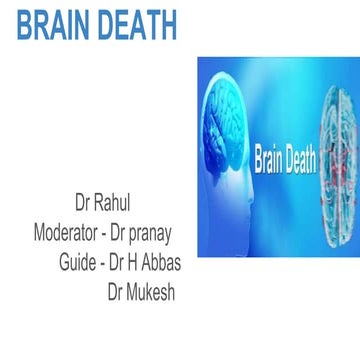 BRAIN DEATH

Brain Death

Dr Rahul
Moderator - Dr pranay
Guide - Dr H Abbas
Dr Mukesh